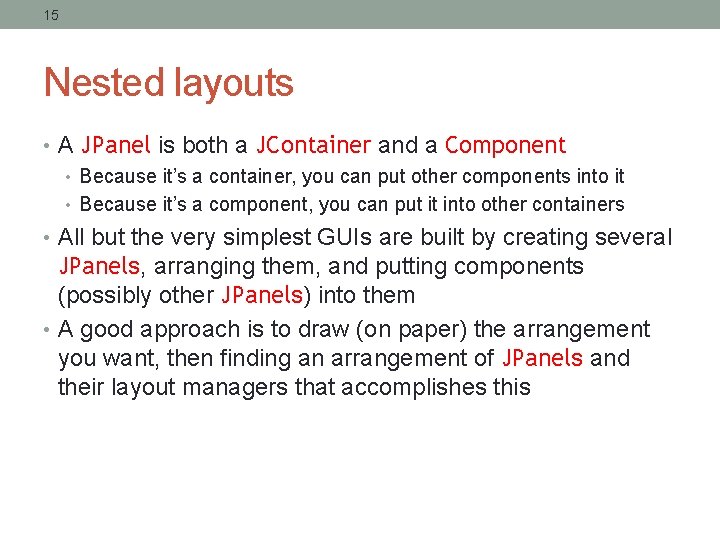 15

Nested layouts

• A JPanel is both a JContainer and a Component
  • Because it's a container, you can put other components into it
  • Because it's a component, you can put it into other containers
• All but the very simplest GUIs are built by creating several JPanels, arranging them, and putting components (possibly other JPanels) into them
• A good approach is to draw (on paper) the arrangement you want, then finding an arrangement of JPanels and their layout managers that accomplishes this